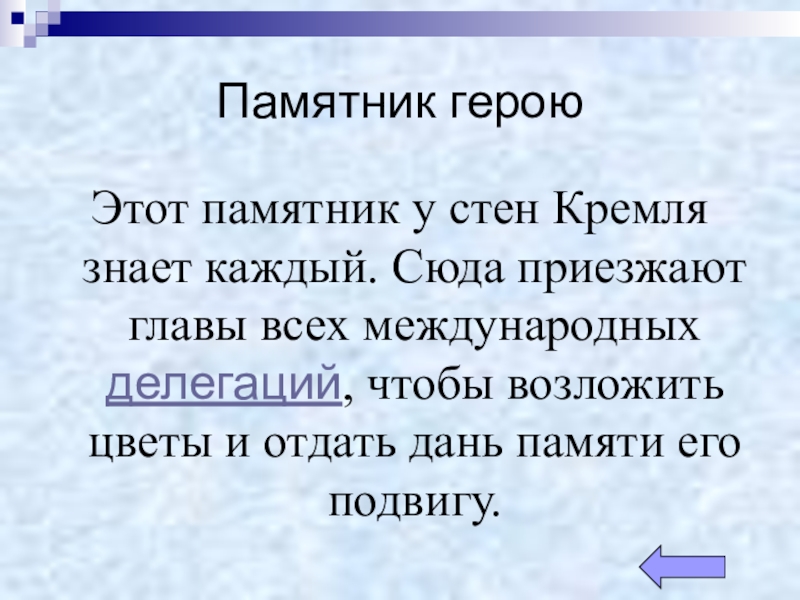 Памятник герою

Этот памятник у стен Кремля знает каждый. Сюда приезжают главы всех международных делегаций, чтобы возложить цветы и отдать дань памяти его подвигу.